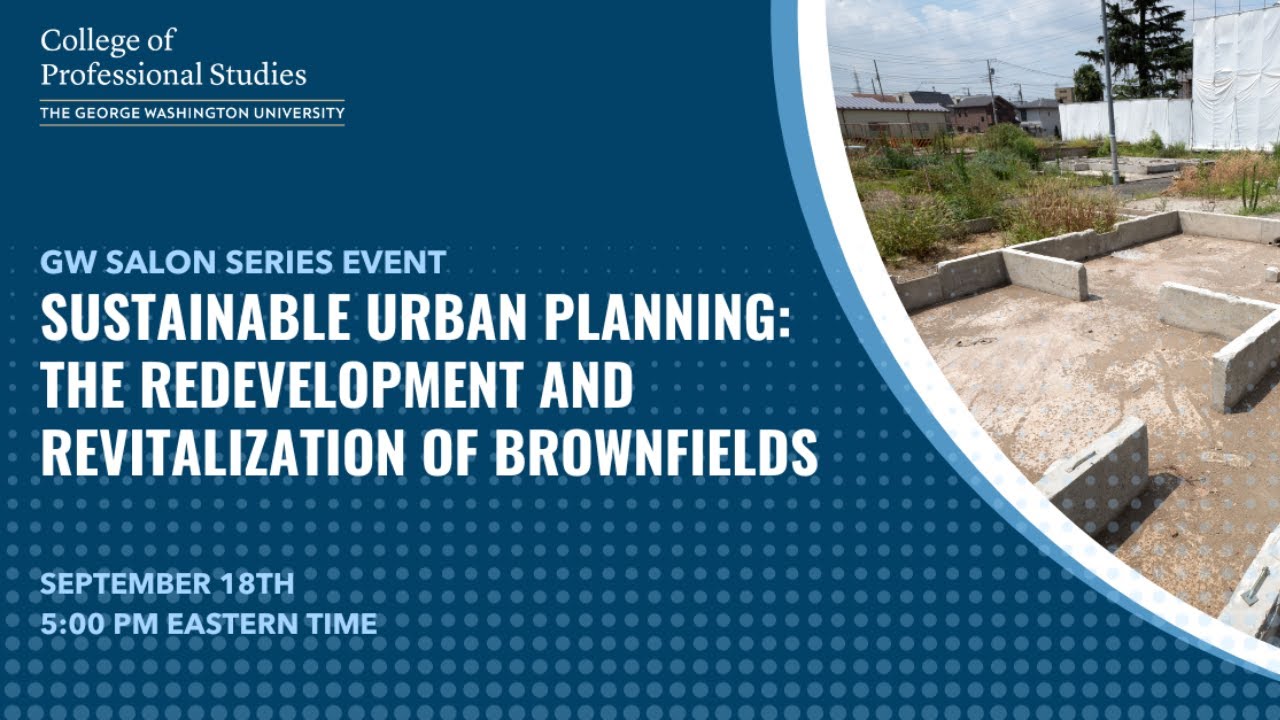 College of
Professional Studies
THE GEORGE WASHINGTON UNIVERSITY

GW SALON SERIES EVENT
SUSTAINABLE URBAN PLANNING: THE REDEVELOPMENT AND REVITALIZATION OF BROWNFIELDS

SEPTEMBER 18TH
5:00 PM EASTERN TIME